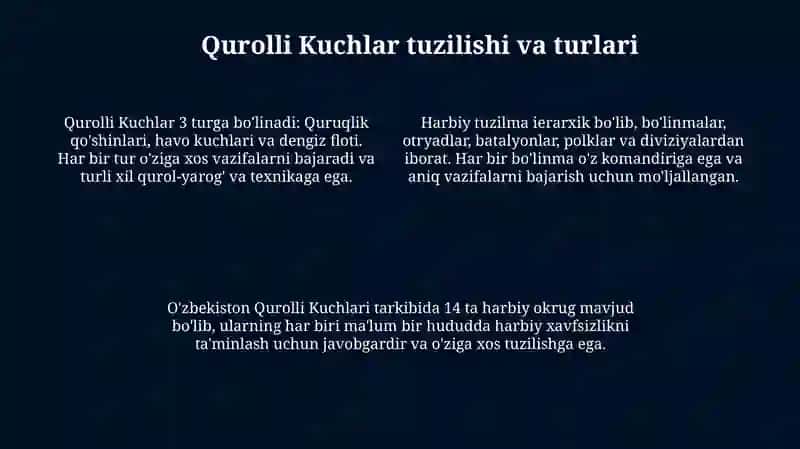 Qurolli Kuchlar tuzilishi va turlari

Qurolli Kuchlar 3 turga bo'linadi: Quruqlik qo'shinlari, havo kuchlari va dengiz floti. Har bir tur o'ziga xos vazifalarni bajaradi va turli xil qurol-yarog' va texnikaga ega.

Harbiy tuzilma ierarxik bo'lib, bo'linmalar, otryadlar, batalyonlar, polklar va diviziyalardan iborat. Har bir bo'linma o'z komandiriga ega va aniq vazifalarni bajarish uchun mo'ljallangan.

O'zbekiston Qurolli Kuchlari tarkibida 14 ta harbiy okrug mavjud bo'lib, ularning har biri ma'lum bir hududda harbiy xavfsizlikni ta'minlash uchun javobgardir va o'ziga xos tuzilishga ega.